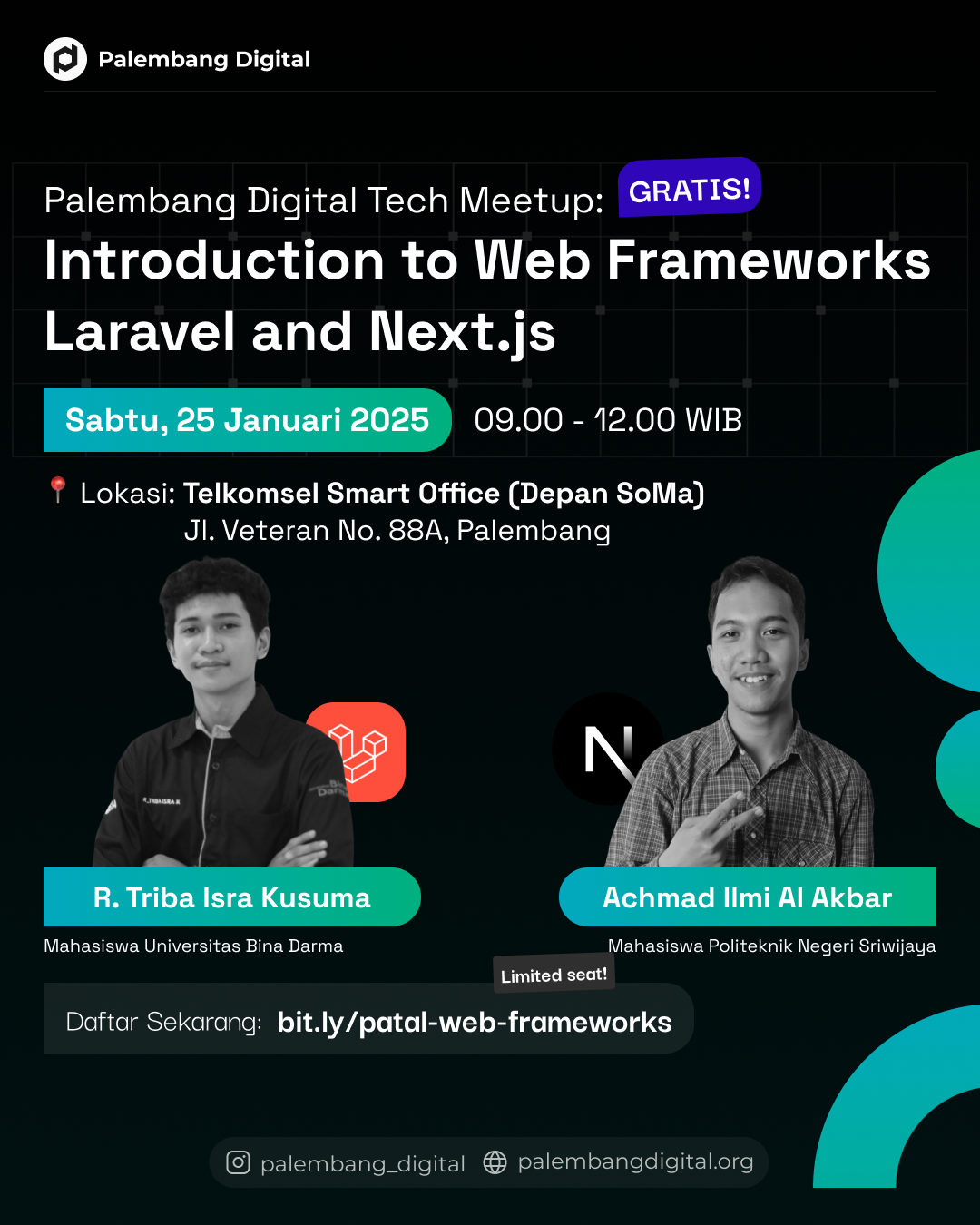 Palembang Digital

Palembang Digital Tech Meetup: GRATIS!
Introduction to Web Frameworks Laravel and Next.js

Sabtu, 25 Januari 2025 09.00 - 12.00 WIB

Lokasi: Telkomsel Smart Office (Depan SoMa)
Jl. Veteran No. 88A, Palembang

N

R. Triba Isra Kusuma
Mahasiswa Universitas Bina Darma

Achmad Ilmi Al Akbar
Mahasiswa Politeknik Negeri Sriwijaya

Limited seat!
Daftar Sekarang: bit.ly/patal-web-frameworks

palembang_digital palembangdigital.org